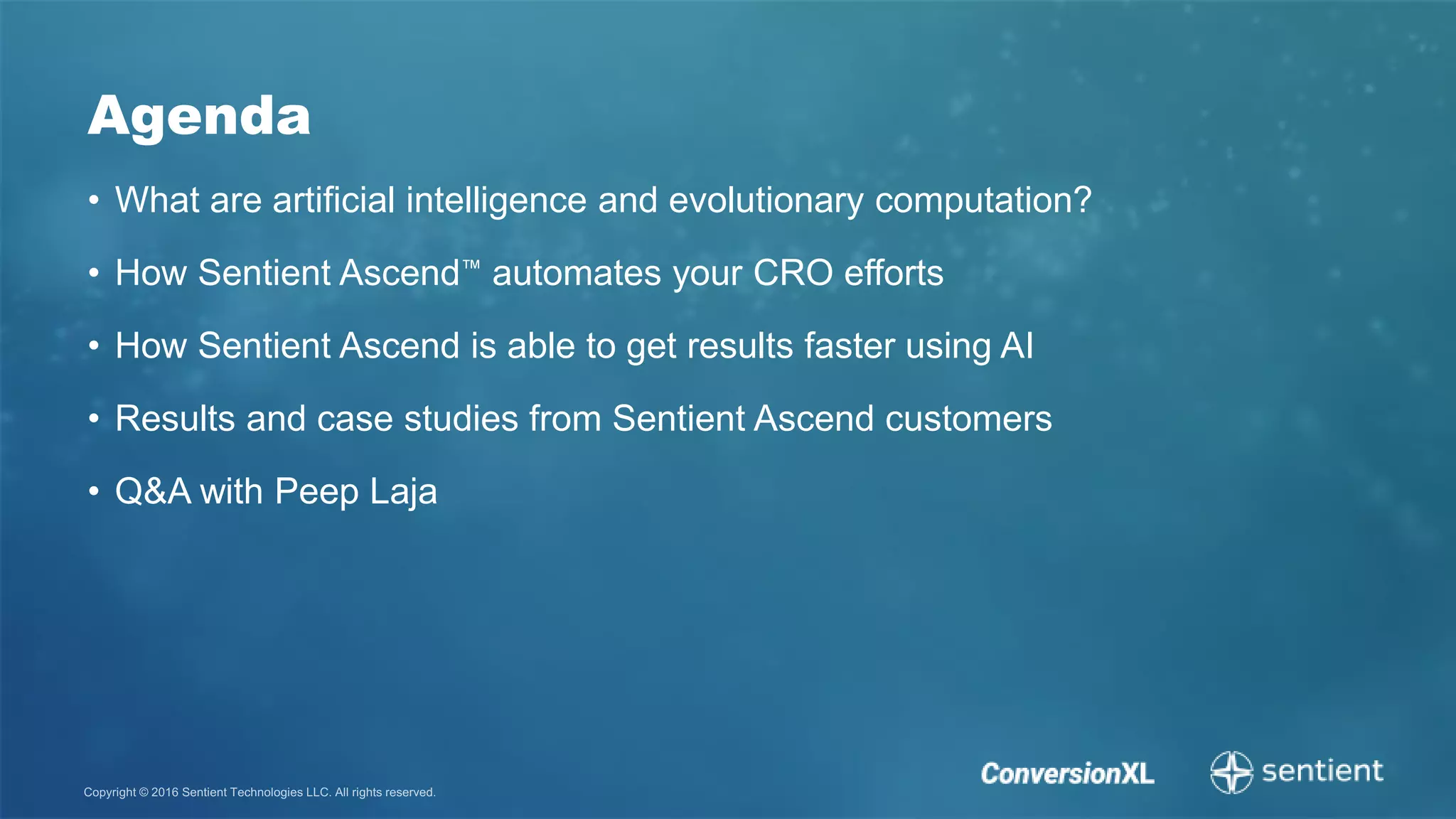 Agenda

• What are artificial intelligence and evolutionary computation?

• How Sentient Ascend™ automates your CRO efforts

• How Sentient Ascend is able to get results faster using AI

• Results and case studies from Sentient Ascend customers

• Q&A with Peep Laja

Copyright © 2016 Sentient Technologies LLC. All rights reserved.

ConversionXL

sentient